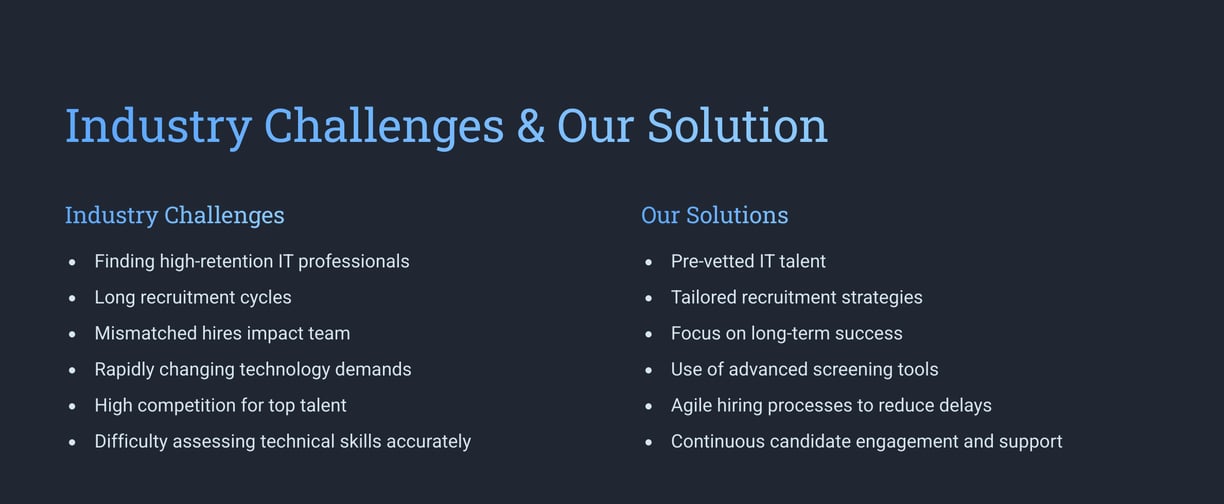 Industry Challenges & Our Solution

Industry Challenges

- Finding high-retention IT professionals
- Long recruitment cycles
- Mismatched hires impact team
- Rapidly changing technology demands
- High competition for top talent
- Difficulty assessing technical skills accurately

Our Solutions

- Pre-vetted IT talent
- Tailored recruitment strategies
- Focus on long-term success
- Use of advanced screening tools
- Agile hiring processes to reduce delays
- Continuous candidate engagement and support